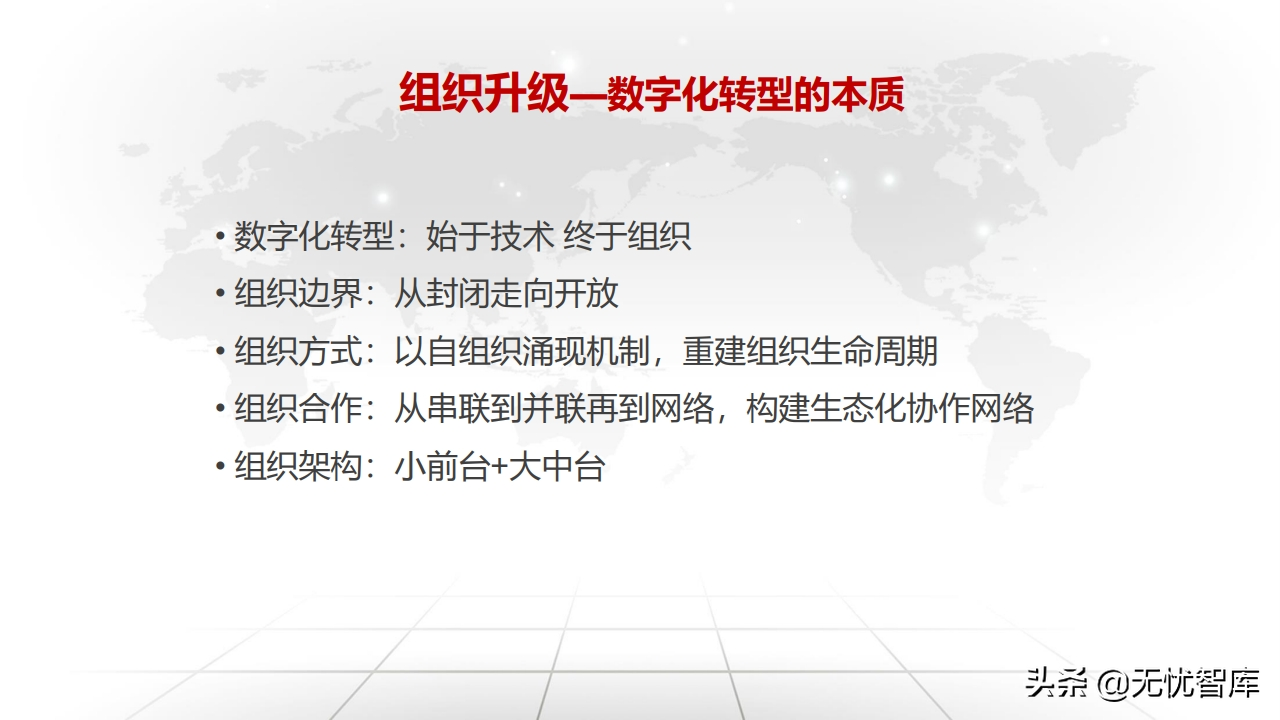 组织升级—数字化转型的本质

• 数字化转型：始于技术 终于组织
• 组织边界：从封闭走向开放
• 组织方式：以自组织涌现机制，重建组织生命周期
• 组织合作：从串联到并联再到网络，构建生态化协作网络
• 组织架构：小前台+大中台

头条 @无忧智库